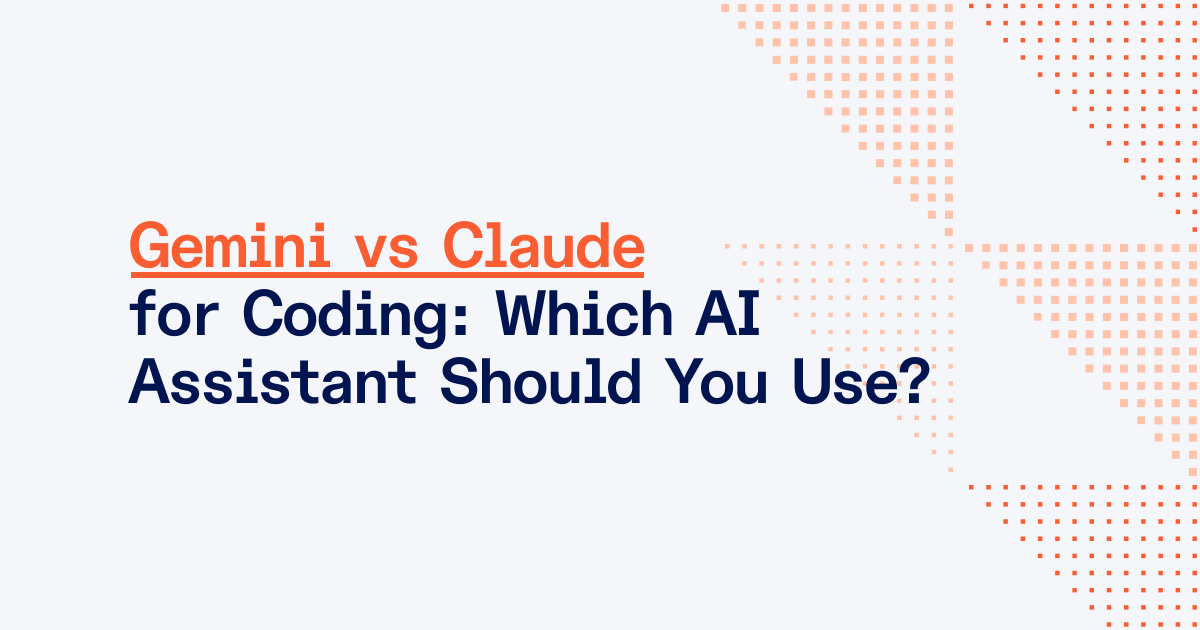 Gemini vs Claude for Coding: Which AI Assistant Should You Use?